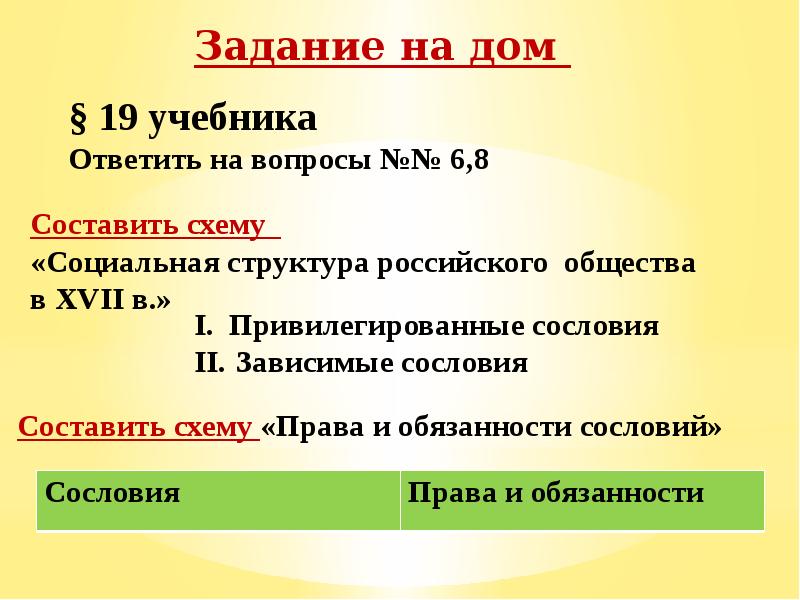 Задание на дом

§ 19 учебника
Ответить на вопросы №№ 6,8

Составить схему
«Социальная структура российского общества в XVII в.»
I. Привилегированные сословия
II. Зависимые сословия

Составить схему «Права и обязанности сословий»

| Сословия | Права и обязанности |
|---|---|